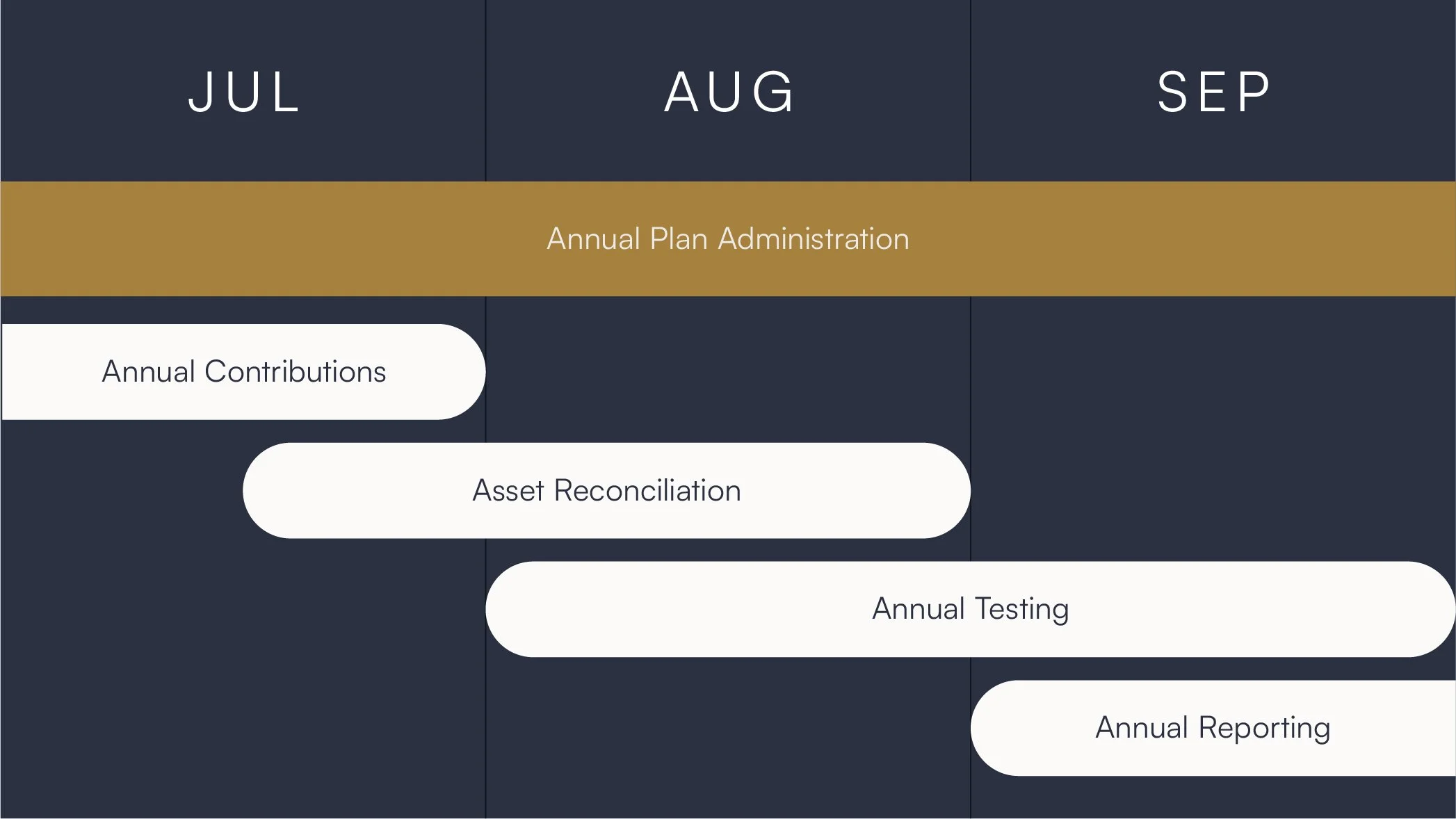 JUL

AUG

SEP

Annual Plan Administration

Annual Contributions

Asset Reconciliation

Annual Testing

Annual Reporting